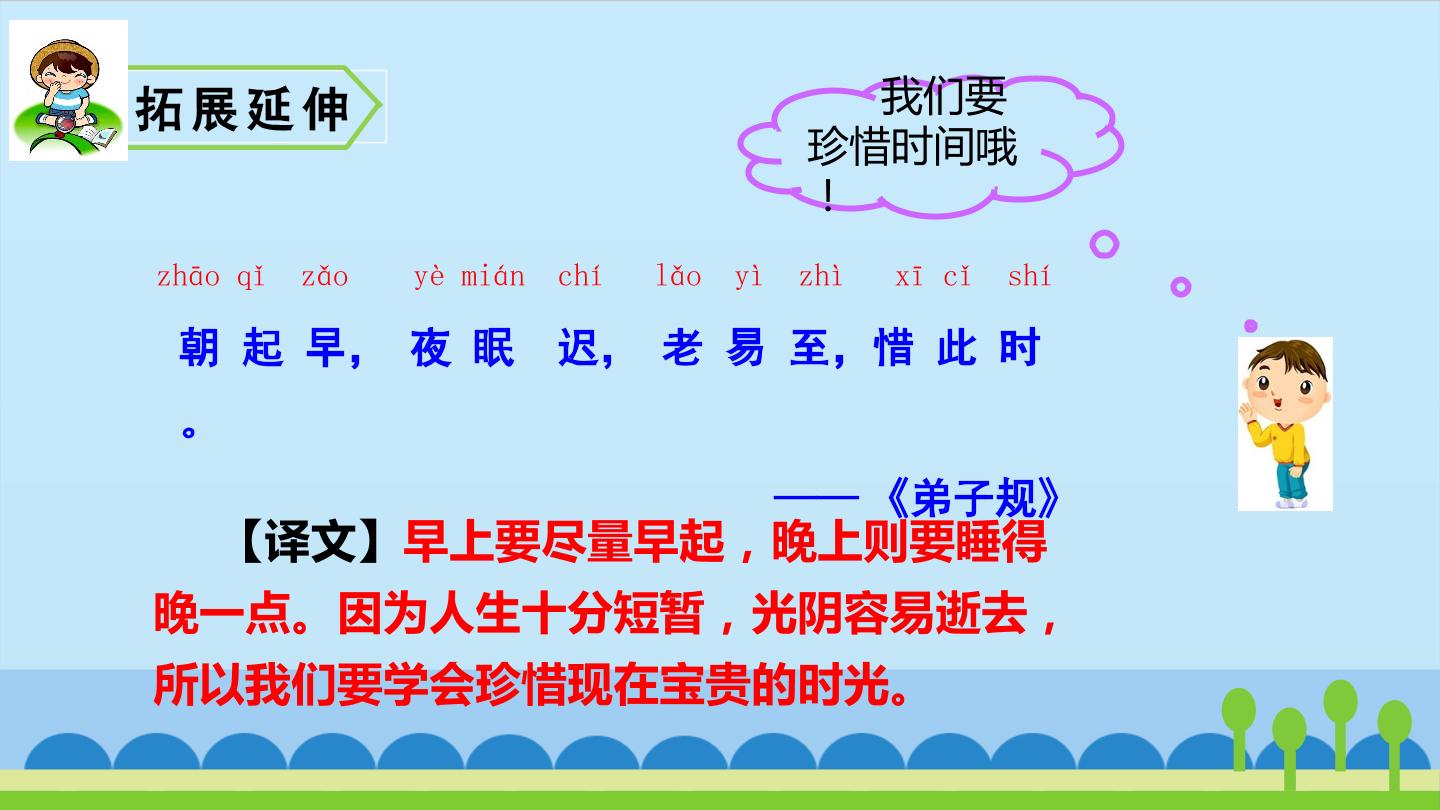 拓展延伸

我们要珍惜时间哦！

zhāo qǐ zǎo yè mián chí lǎo yì zhì xī cǐ shí

朝起早，夜眠迟，老易至，惜此时。

——《弟子规》

【译文】早上要尽量早起，晚上则要睡得晚一点。因为人生十分短暂，光阴容易逝去，所以我们要学会珍惜现在宝贵的时光。